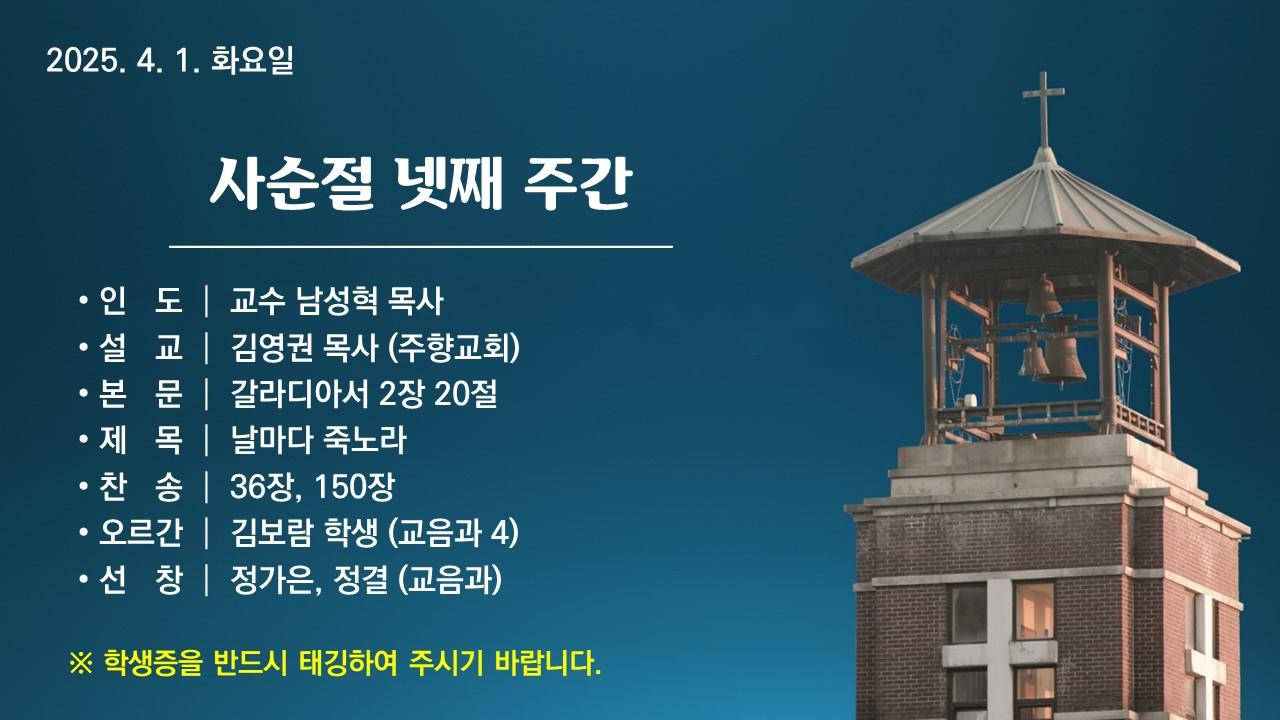 2025. 4. 1. 화요일

사순절 넷째 주간

• 인 도 | 교수 남성혁 목사
• 설 교 | 김영권 목사 (주향교회)
• 본 문 | 갈라디아서 2장 20절
• 제 목 | 날마다 죽노라
• 찬 송 | 36장, 150장
• 오르간 | 김보람 학생 (교음과 4)
• 선 창 | 정가은, 정결 (교음과)

※ 학생증을 반드시 태깅하여 주시기 바랍니다.